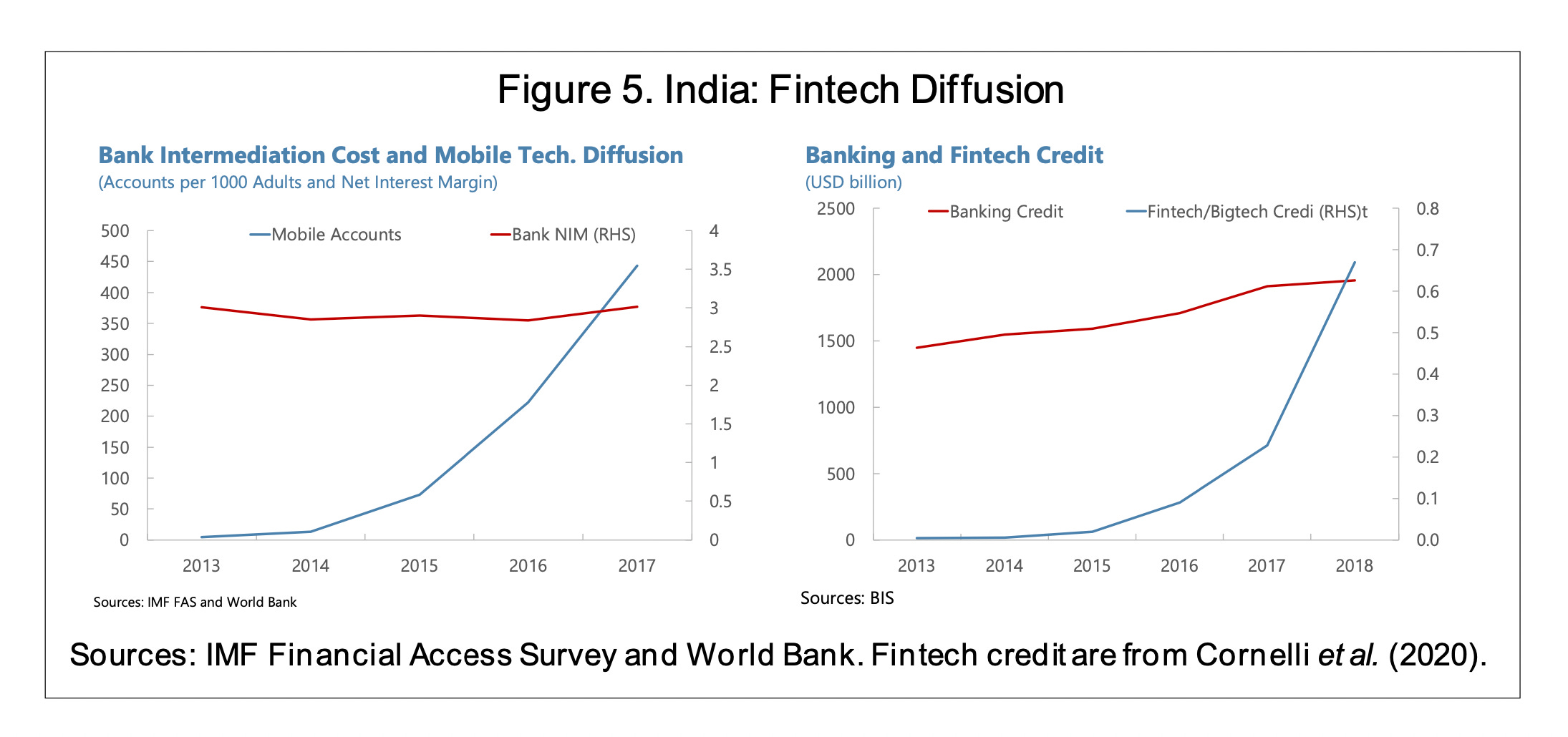 Figure 5. India: Fintech Diffusion

Bank Intermediation Cost and Mobile Tech. Diffusion
(Accounts per 1000 Adults and Net Interest Margin)

Mobile Accounts
Bank NIM (RHS)

500
450
400
350
300
250
200
150
100
50
0

4
3.5
3
2.5
2
1.5
1
0.5
0

2013
2014
2015
2016
2017

Sources: IMF FAS and World Bank

Banking and Fintech Credit
(USD billion)

Banking Credit
Fintech/Bigtech Credi (RHS)t

2500
2000
1500
1000
500
0

0.8
0.7
0.6
0.5
0.4
0.3
0.2
0.1
0.0

2013
2014
2015
2016
2017
2018

Sources: BIS

Sources: IMF Financial Access Survey and World Bank. Fintech credit are from Cornelli et al. (2020).